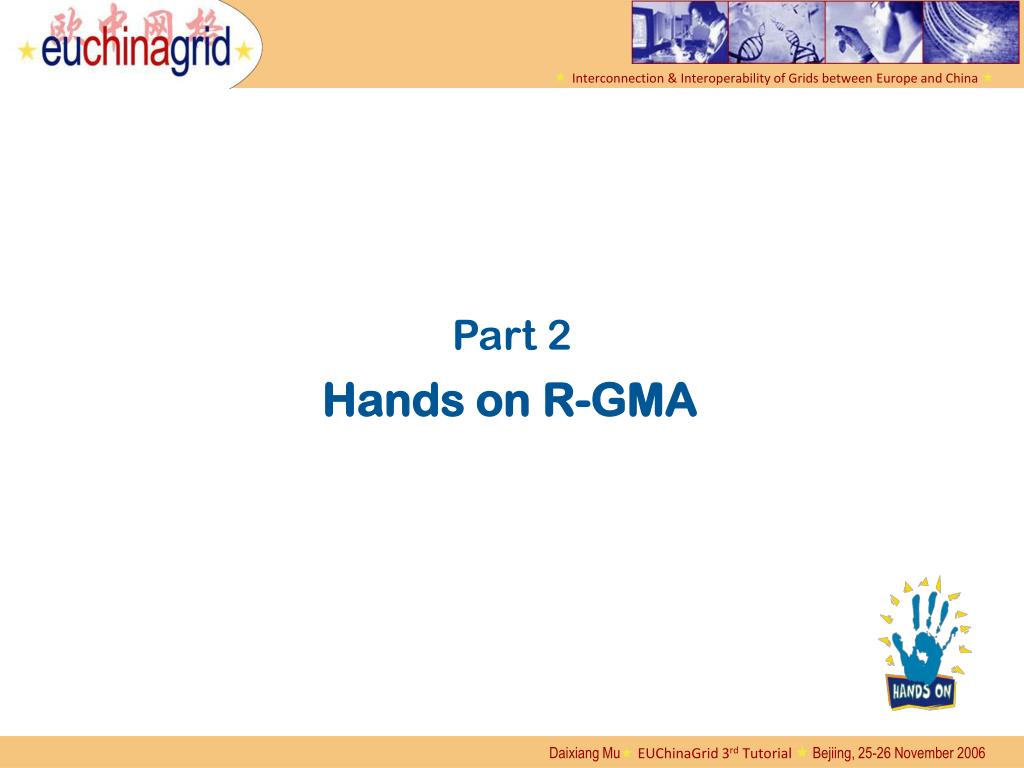 欧中网格
euchinagrid

Interconnection & Interoperability of Grids between Europe and China

Part 2
Hands on R-GMA

HANDS ON

Daixiang Mu EUChinaGrid 3$^{rd}$ Tutorial Bejiing, 25-26 November 2006